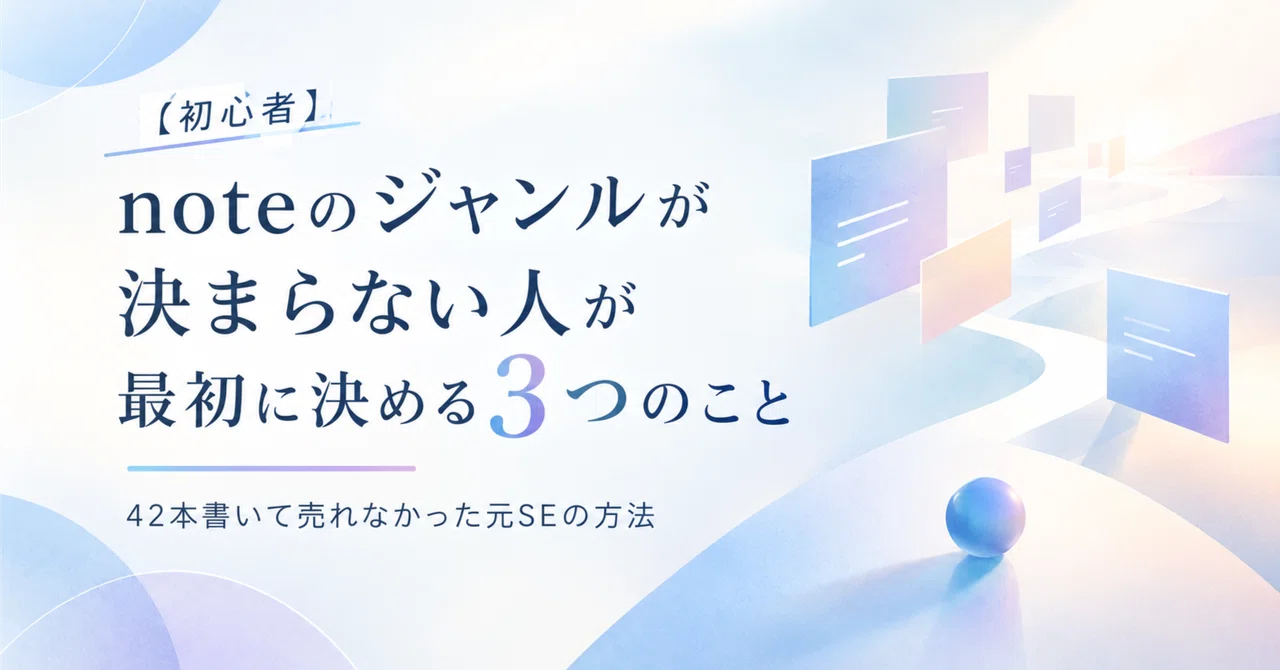 【初心者】

noteのジャンルが
決まらない人が
最初に決める3つのこと

42本書いて売れなかった元SEの方法